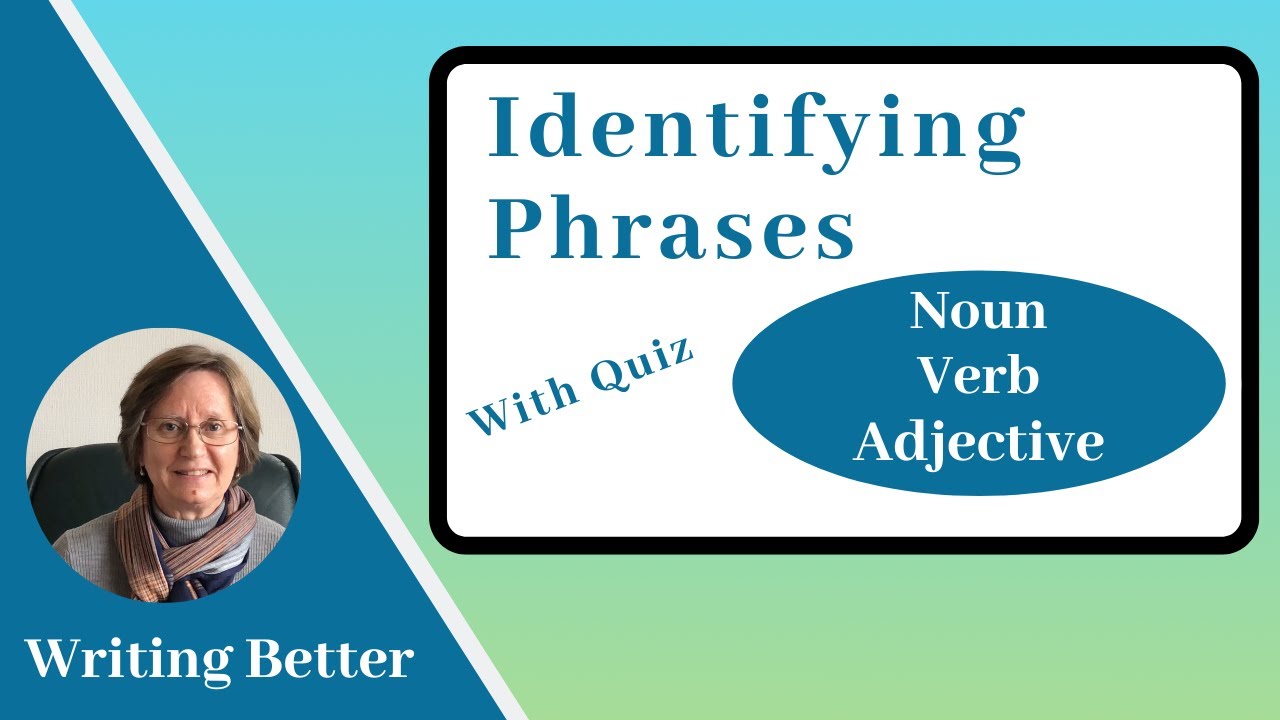 Identifying Phrases

With Quiz

Noun
Verb
Adjective

Writing Better